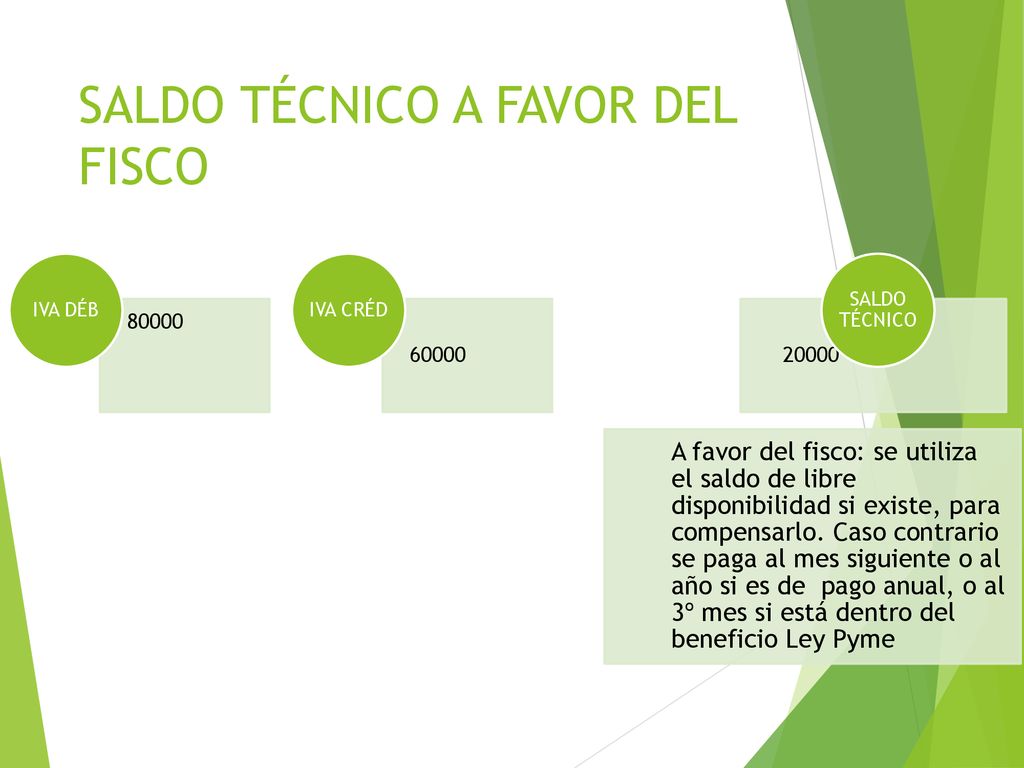 SALDO TÉCNICO A FAVOR DEL FISCO

IVA DÉB

80000

IVA CRÉD

60000

SALDO TÉCNICO

20000

A favor del fisco: se utiliza el saldo de libre disponibilidad si existe, para compensarlo. Caso contrario se paga al mes siguiente o al año si es de pago anual, o al 3º mes si está dentro del beneficio Ley Pyme